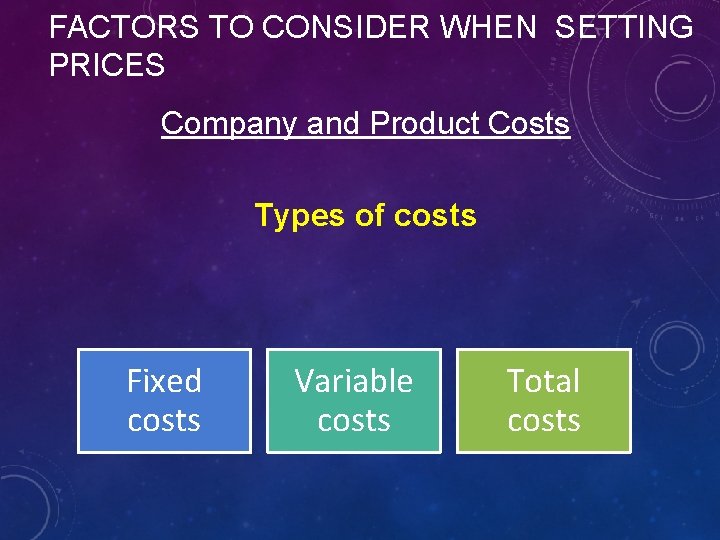 FACTORS TO CONSIDER WHEN SETTING PRICES

Company and Product Costs

Types of costs

Fixed costs

Variable costs

Total costs